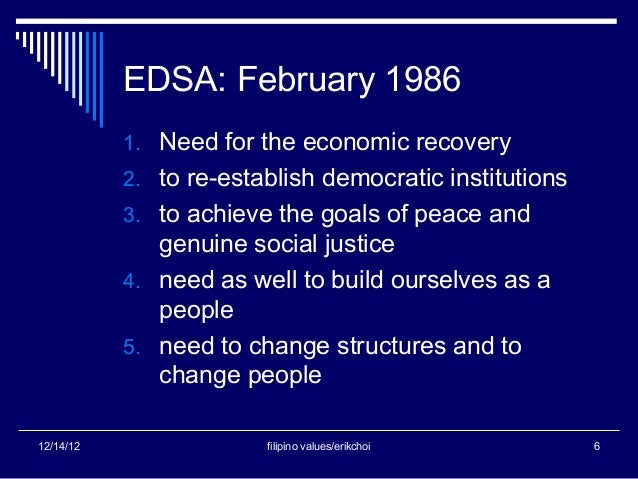 EDSA: February 1986

1. Need for the economic recovery
2. to re-establish democratic institutions
3. to achieve the goals of peace and genuine social justice
4. need as well to build ourselves as a people
5. need to change structures and to change people

12/14/12
filipino values/erikchoi
6